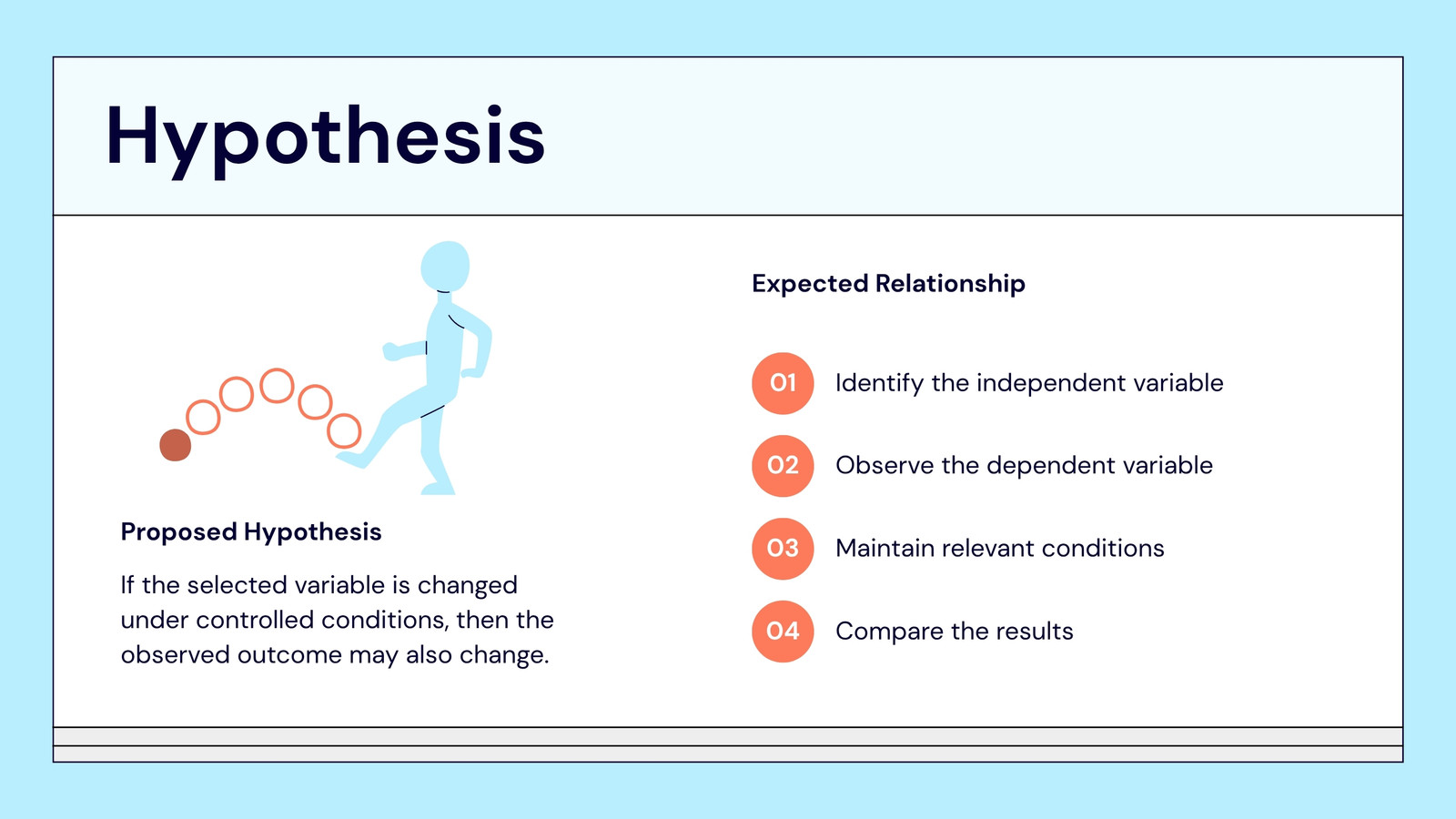 Hypothesis

Proposed Hypothesis

If the selected variable is changed under controlled conditions, then the observed outcome may also change.

Expected Relationship

01 Identify the independent variable

02 Observe the dependent variable

03 Maintain relevant conditions

04 Compare the results